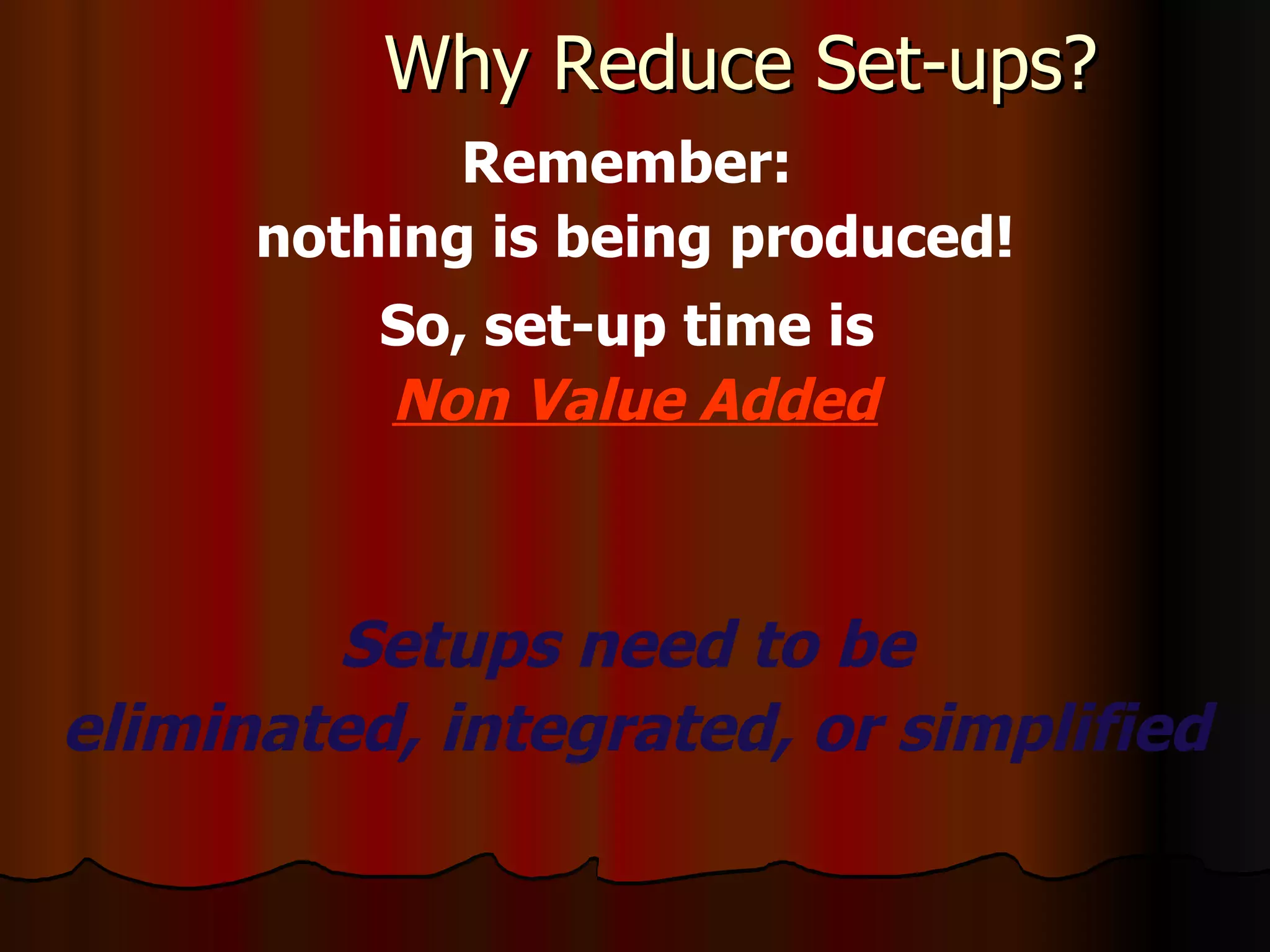 Why Reduce Set-ups?

Remember:
nothing is being produced!

So, set-up time is
Non Value Added

Setups need to be eliminated, integrated, or simplified